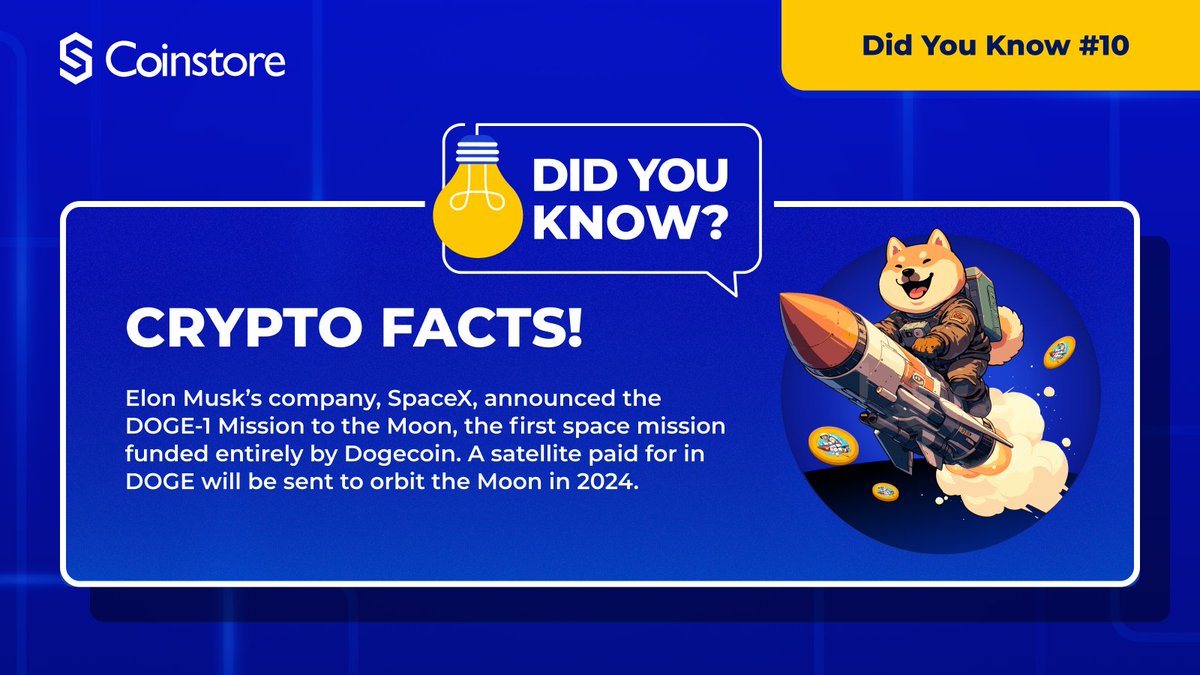 Coinstore

Did You Know #10

DID YOU KNOW?

CRYPTO FACTS!

Elon Musk's company, SpaceX, announced the DOGE-1 Mission to the Moon, the first space mission funded entirely by Dogecoin. A satellite paid for in DOGE will be sent to orbit the Moon in 2024.